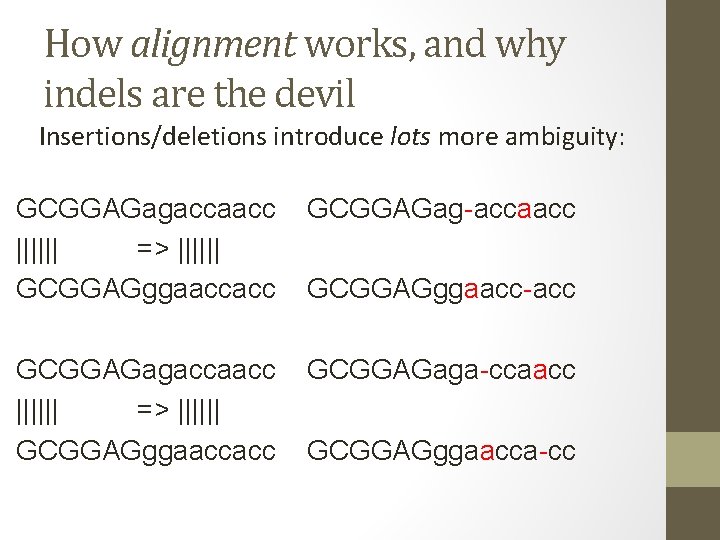 How alignment works, and why indels are the devil

Insertions/deletions introduce lots more ambiguity:

GCGGAGagaccaacc GCGGAGag-accaacc
|||||| => ||||||
GCGGAGggaaccacc GCGGAGggaacc-acc

GCGGAGagaccaacc GCGGAGaga-ccaacc
|||||| => ||||||
GCGGAGggaaccacc GCGGAGggaacca-cc